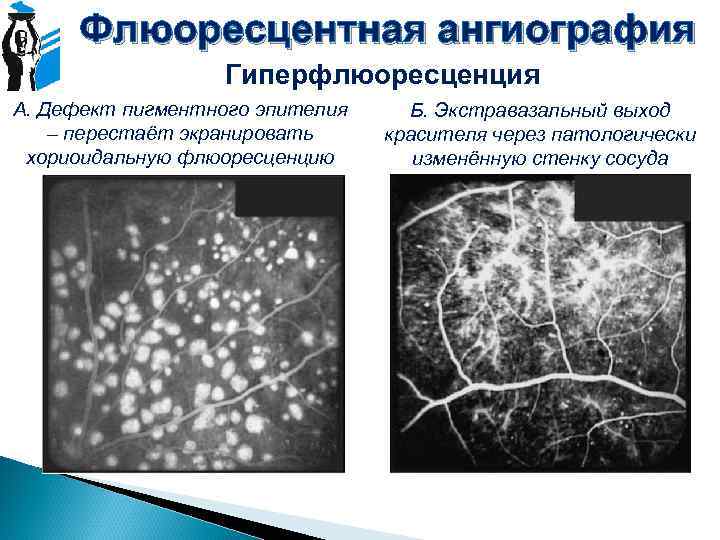 Флюоресцентная ангиография

Гиперфлюоресценция

А. Дефект пигментного эпителия – перестаёт экранировать хориоидальную флюоресценцию

Б. Экстравазальный выход красителя через патологически изменённую стенку сосуда